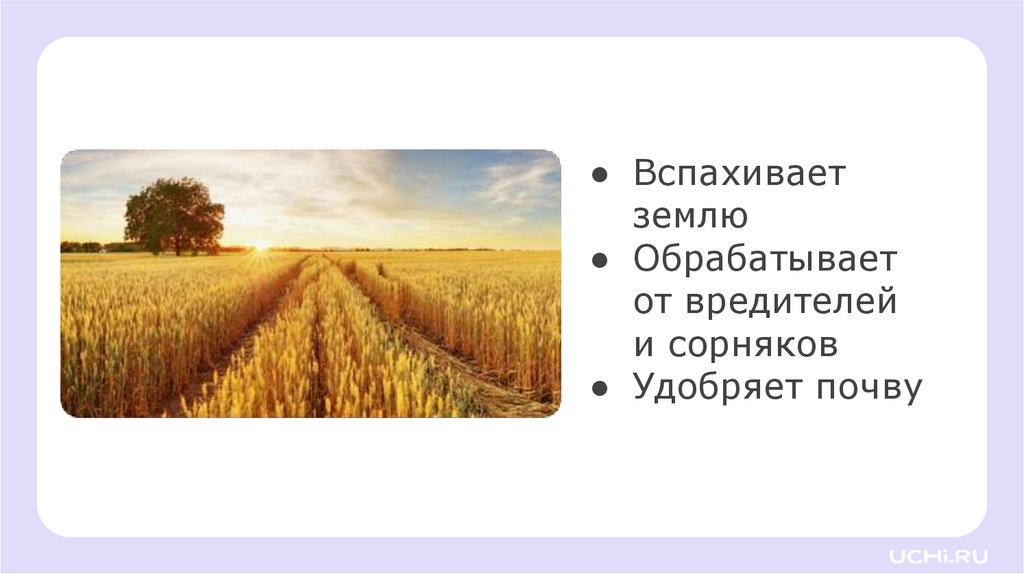 ● Вспахивает землю
● Обрабатывает от вредителей и сорняков
● Удобряет почву

UCHi.RU